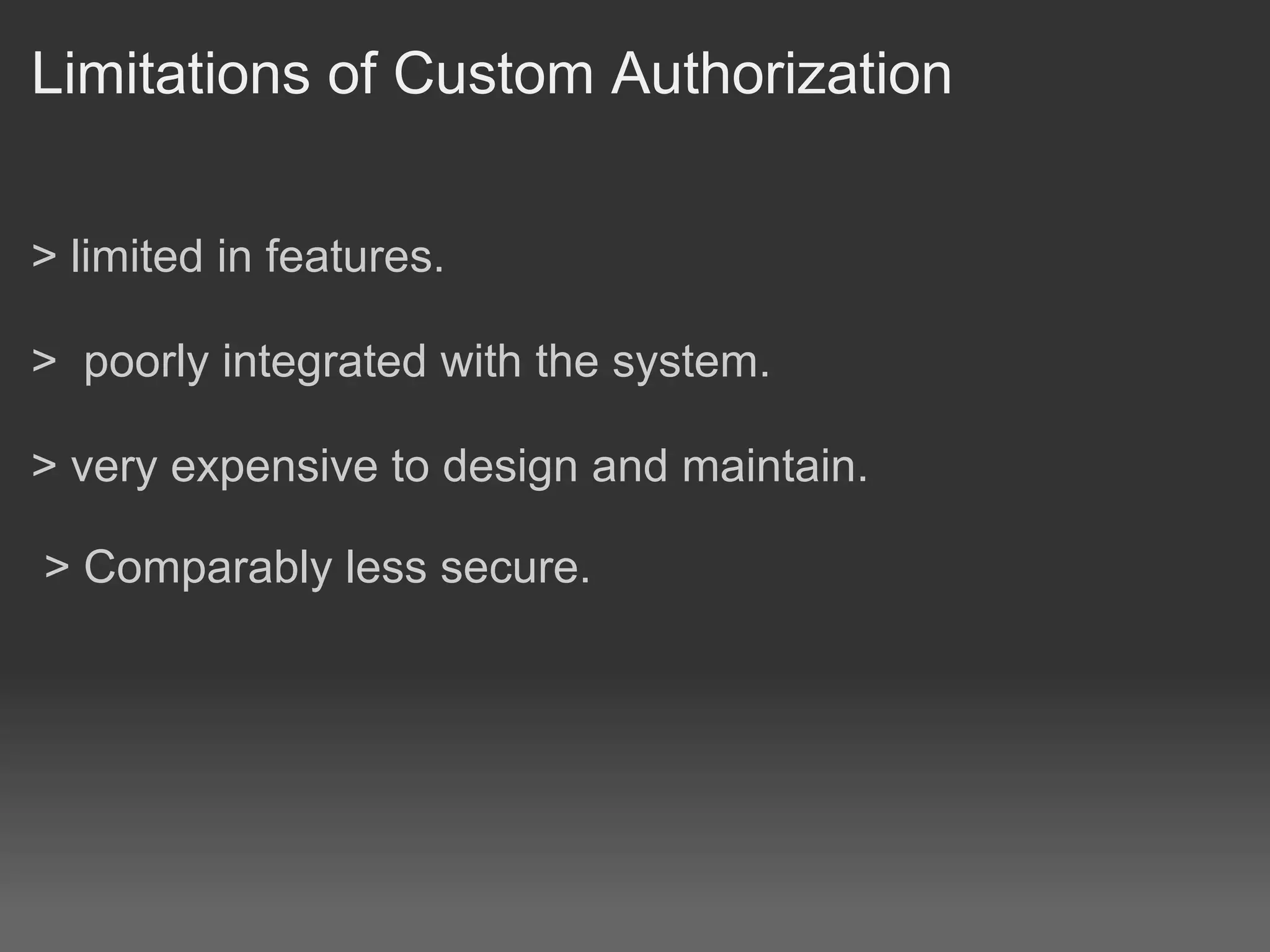 Limitations of Custom Authorization

> limited in features.

> poorly integrated with the system.

> very expensive to design and maintain.

> Comparably less secure.